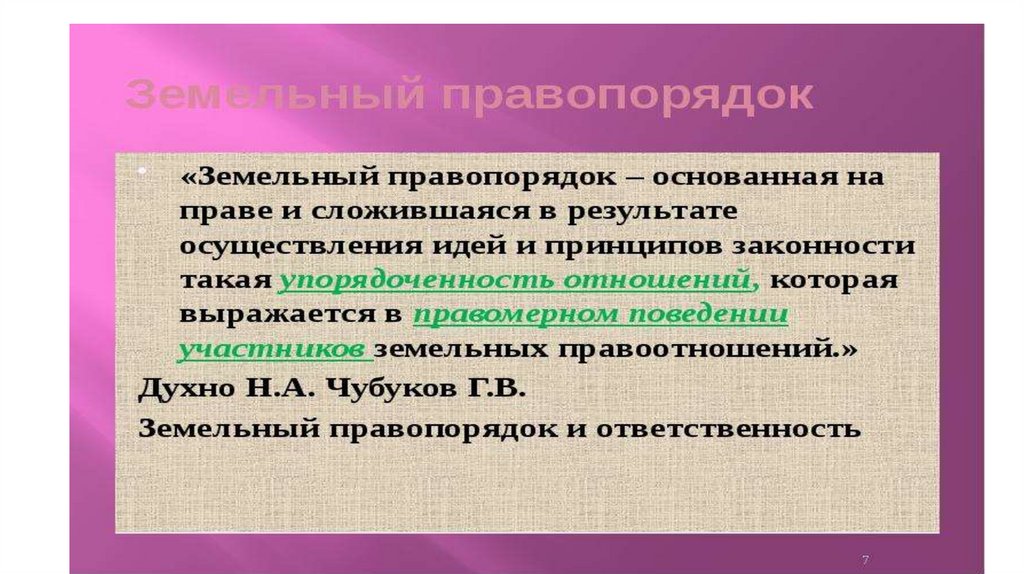 Земельный правопорядок

«Земельный правопорядок – основанная на праве и сложившаяся в результате осуществления идей и принципов законности такая упорядоченность отношений, которая выражается в правомерном поведении участников земельных правоотношений.»

Духно Н.А. Чубуков Г.В.

Земельный правопорядок и ответственность

7